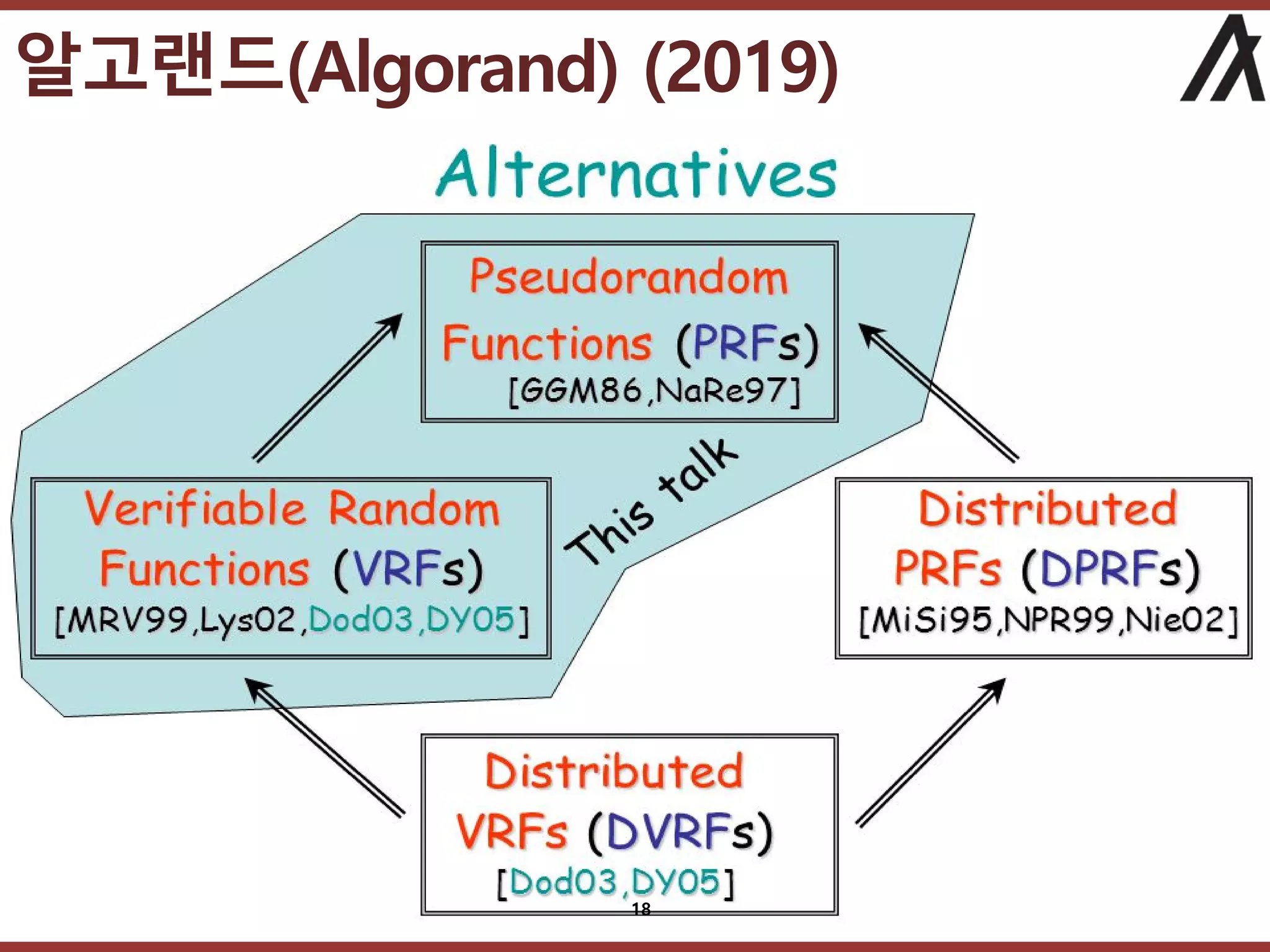 알고랜드(Algorand) (2019)

Alternatives

Pseudorandom Functions (PRFs) [GGM86,NaRe97]

This talk

Verifiable Random Functions (VRFs) [MRV99,Lys02,Dod03,DY05]

Distributed PRFs (DPRFs) [MiSi95,NPR99,Nie02]

Distributed VRFs (DVRFs) [Dod03,DY05]

18